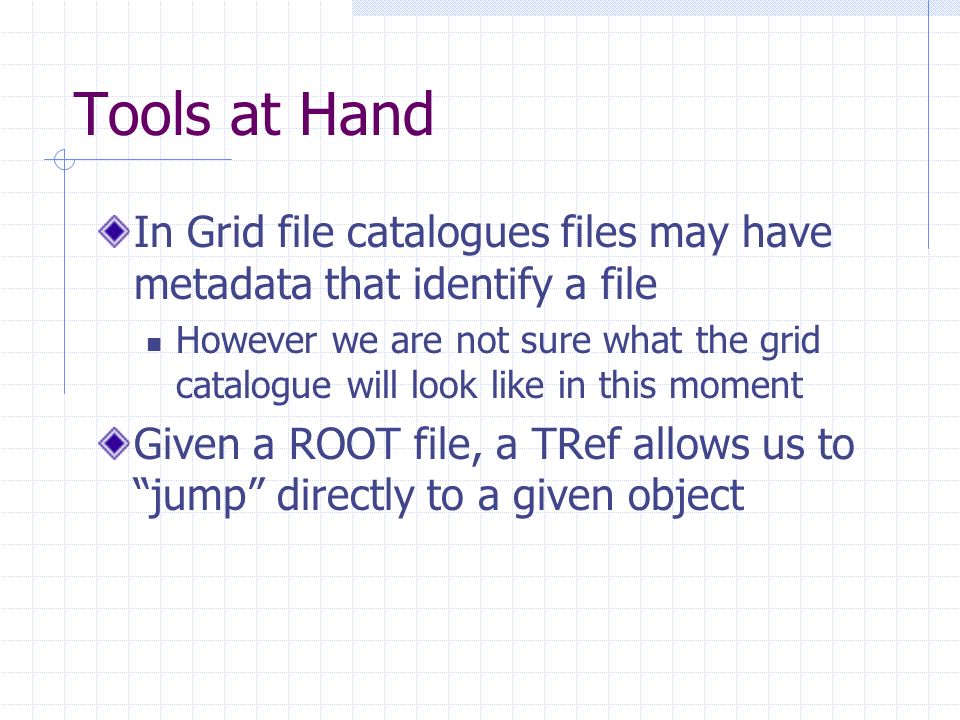 Tools at Hand

In Grid file catalogues files may have metadata that identify a file

However we are not sure what the grid catalogue will look like in this moment

Given a ROOT file, a TRef allows us to “jump” directly to a given object